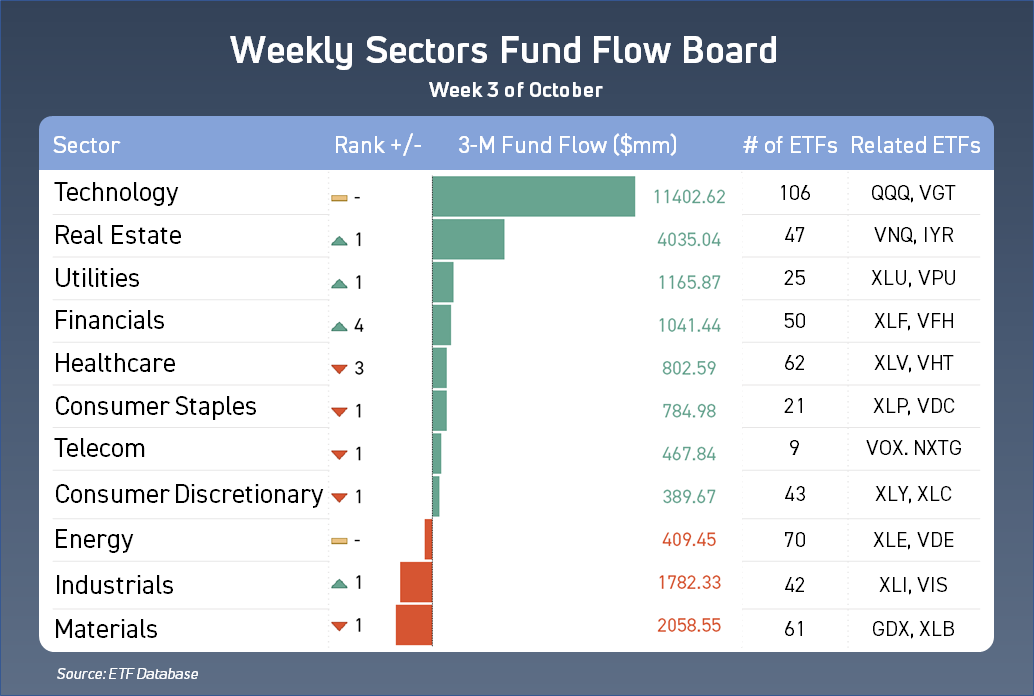 Weekly Sectors Fund Flow Board

Week 3 of October

| Sector | Rank +/- | 3-M Fund Flow ($mm) | # of ETFs | Related ETFs |
|---|---|---|---|---|
| Technology | - | 11402.62 | 106 | QQQ, VGT |
| Real Estate | 1 | 4035.04 | 47 | VNQ, IYR |
| Utilities | 1 | 1165.87 | 25 | XLU, VPU |
| Financials | 4 | 1041.44 | 50 | XLF, VFH |
| Healthcare | 3 | 802.59 | 62 | XLV, VHT |
| Consumer Staples | 1 | 784.98 | 21 | XLP, VDC |
| Telecom | 1 | 467.84 | 9 | VOX. NXTG |
| Consumer Discretionary | 1 | 389.67 | 43 | XLY, XLC |
| Energy | - | 409.45 | 70 | XLE, VDE |
| Industrials | 1 | 1782.33 | 42 | XLI, VIS |
| Materials | 1 | 2058.55 | 61 | GDX, XLB |

Source: ETF Database